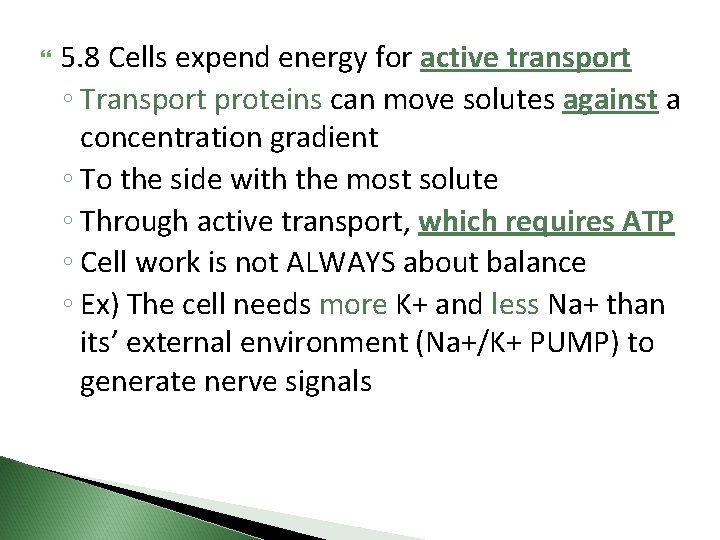 5.8 Cells expend energy for active transport

◦ Transport proteins can move solutes against a concentration gradient

◦ To the side with the most solute

◦ Through active transport, which requires ATP

◦ Cell work is not ALWAYS about balance

◦ Ex) The cell needs more K+ and less Na+ than its' external environment (Na+/K+ PUMP) to generate nerve signals